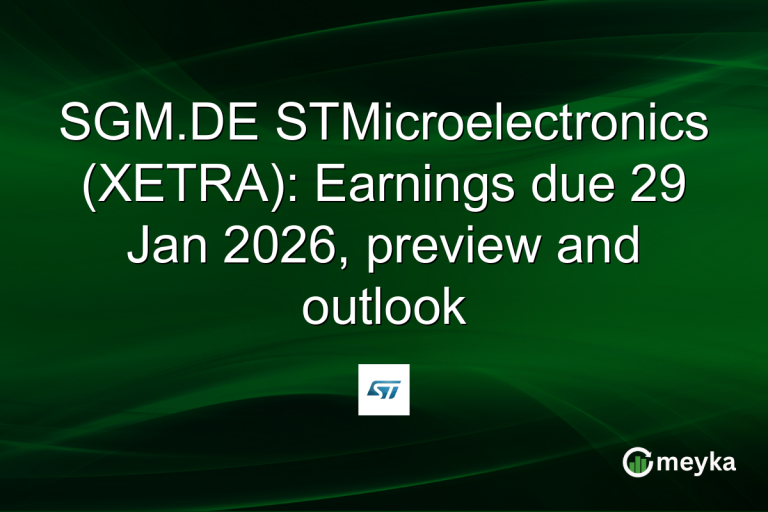 SGM.DE STMicroelectronics (XETRA): Earnings due 29 Jan 2026, preview and outlook

ST

meyka